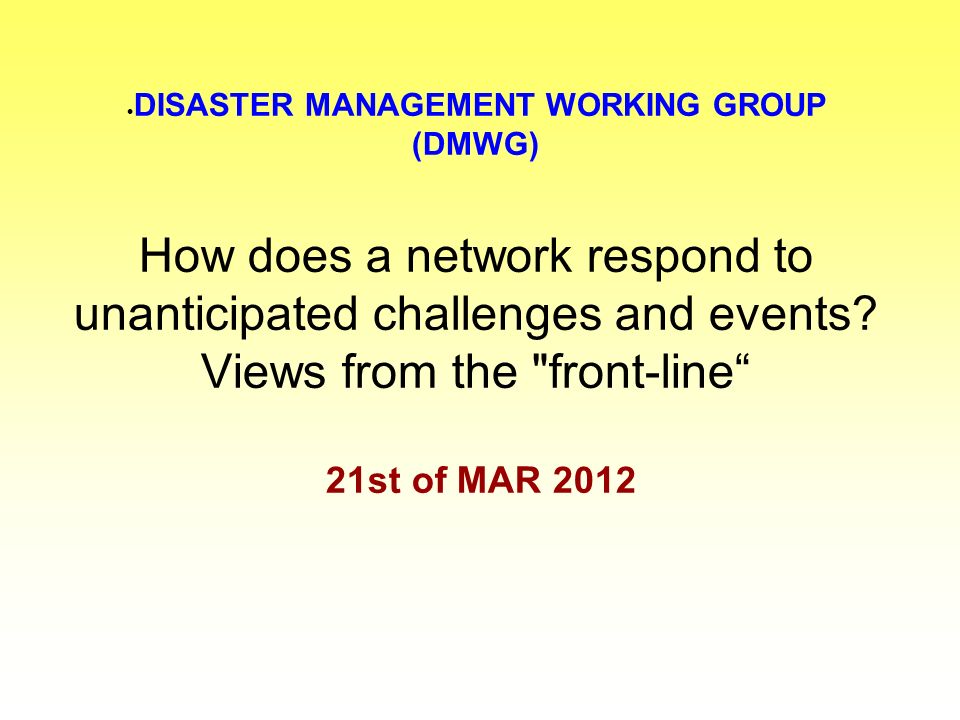 •DISASTER MANAGEMENT WORKING GROUP (DMWG)

How does a network respond to unanticipated challenges and events? Views from the "front-line“

21st of MAR 2012